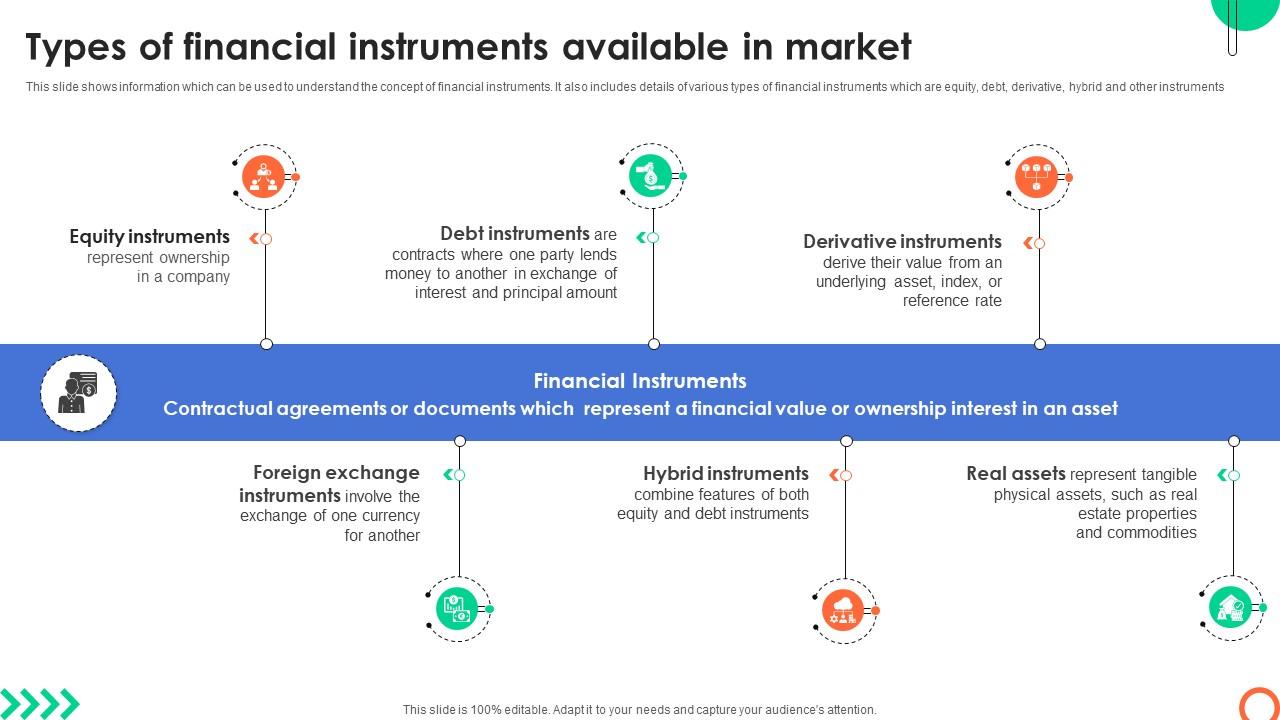 Types of financial instruments available in market

This slide shows information which can be used to understand the concept of financial instruments. It also includes details of various types of financial instruments which are equity, debt, derivative, hybrid and other instruments

Equity instruments represent ownership in a company

Debt instruments are contracts where one party lends money to another in exchange of interest and principal amount

Derivative instruments derive their value from an underlying asset, index, or reference rate

Financial Instruments
Contractual agreements or documents which represent a financial value or ownership interest in an asset

Foreign exchange instruments involve the exchange of one currency for another

Hybrid instruments combine features of both equity and debt instruments

Real assets represent tangible physical assets, such as real estate properties and commodities

This slide is 100% editable. Adapt it to your needs and capture your audience's attention.